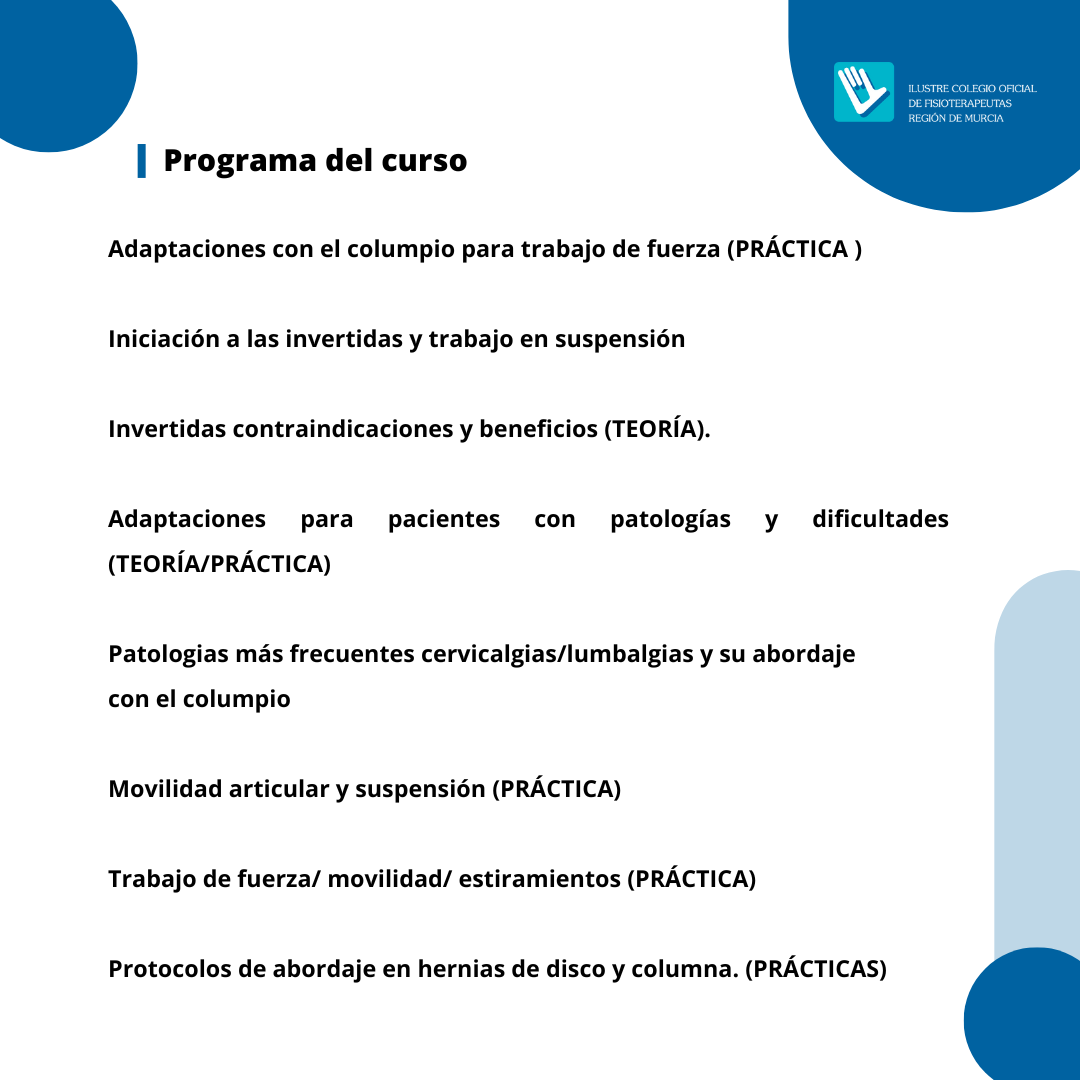 ILUSTRE COLEGIO OFICIAL
DE FISIOTERAPEUTAS
REGIÓN DE MURCIA

Programa del curso

Adaptaciones con el columpio para trabajo de fuerza (PRÁCTICA )

Iniciación a las invertidas y trabajo en suspensión

Invertidas contraindicaciones y beneficios (TEORÍA).

Adaptaciones para pacientes con patologías y dificultades (TEORÍA/PRÁCTICA)

Patologias más frecuentes cervicalgias/lumbalgias y su abordaje con el columpio

Movilidad articular y suspensión (PRÁCTICA)

Trabajo de fuerza/ movilidad/ estiramientos (PRÁCTICA)

Protocolos de abordaje en hernias de disco y columna. (PRÁCTICAS)